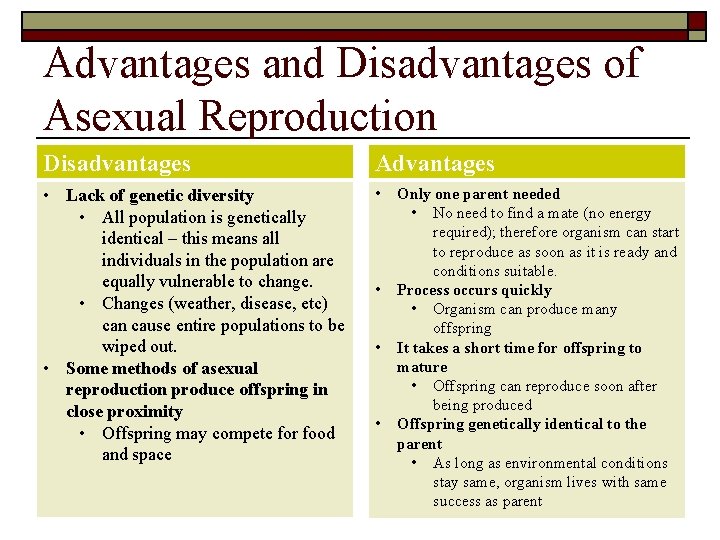 Advantages and Disadvantages of Asexual Reproduction

Disadvantages

• Lack of genetic diversity
  • All population is genetically identical – this means all individuals in the population are equally vulnerable to change.
  • Changes (weather, disease, etc) can cause entire populations to be wiped out.
• Some methods of asexual reproduction produce offspring in close proximity
  • Offspring may compete for food and space

Advantages

• Only one parent needed
  • No need to find a mate (no energy required); therefore organism can start to reproduce as soon as it is ready and conditions suitable.
• Process occurs quickly
  • Organism can produce many offspring
• It takes a short time for offspring to mature
  • Offspring can reproduce soon after being produced
• Offspring genetically identical to the parent
  • As long as environmental conditions stay same, organism lives with same success as parent